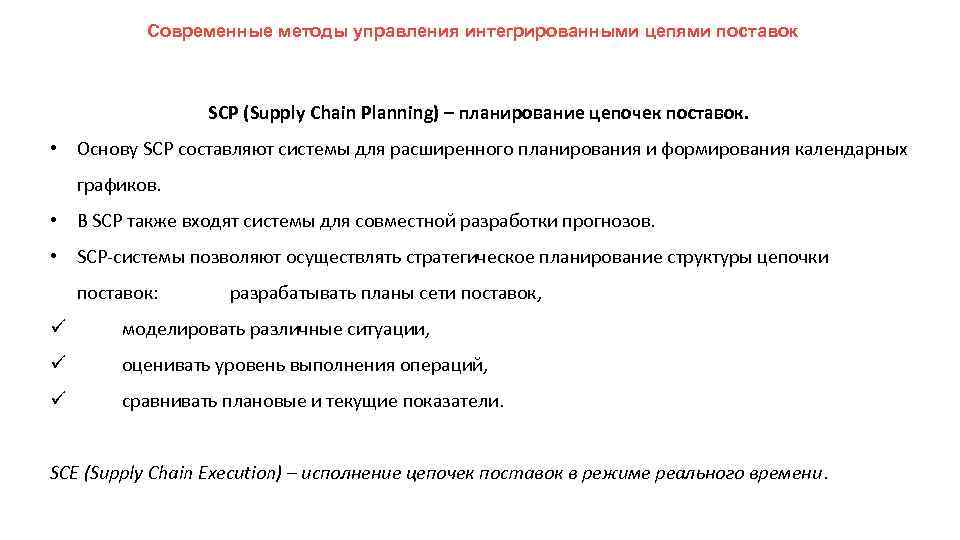 Современные методы управления интегрированными цепями поставок

SCP (Supply Chain Planning) – планирование цепочек поставок.

• Основу SCP составляют системы для расширенного планирования и формирования календарных графиков.

• В SCP также входят системы для совместной разработки прогнозов.

• SCP-системы позволяют осуществлять стратегическое планирование структуры цепочки поставок: разрабатывать планы сети поставок,

✓ моделировать различные ситуации,

✓ оценивать уровень выполнения операций,

✓ сравнивать плановые и текущие показатели.

SCE (Supply Chain Execution) – исполнение цепочек поставок в режиме реального времени.